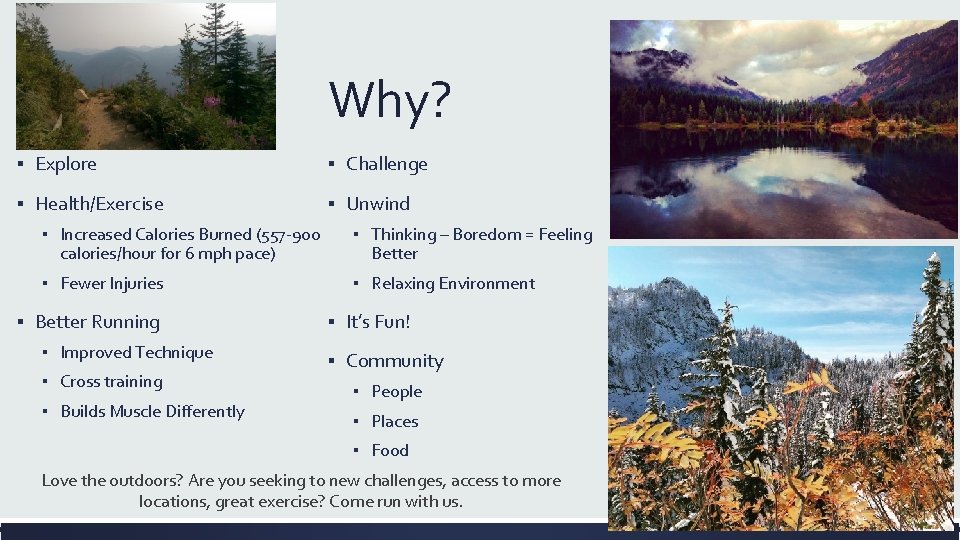 Why?

▪ Explore
▪ Health/Exercise
  ▪ Increased Calories Burned (557-900 calories/hour for 6 mph pace)
  ▪ Fewer Injuries
▪ Better Running
  ▪ Improved Technique
  ▪ Cross training
  ▪ Builds Muscle Differently

▪ Challenge
▪ Unwind
  ▪ Thinking – Boredom = Feeling Better
  ▪ Relaxing Environment
▪ It's Fun!
▪ Community
  ▪ People
  ▪ Places
  ▪ Food

Love the outdoors? Are you seeking to new challenges, access to more locations, great exercise? Come run with us.